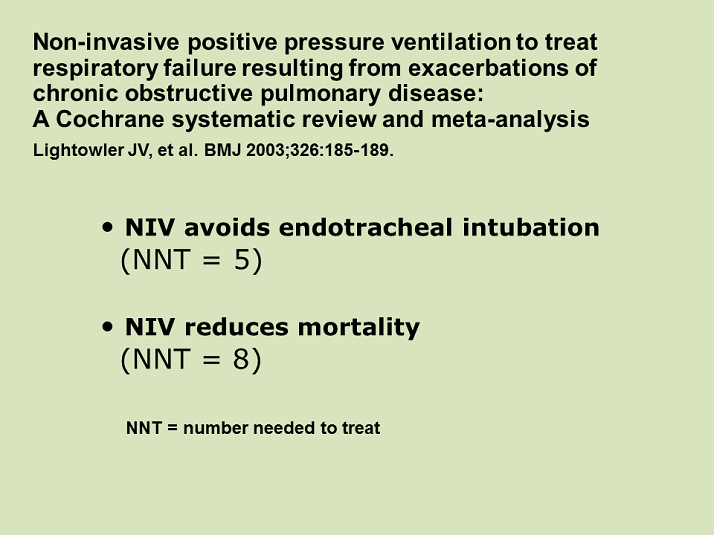 Non-invasive positive pressure ventilation to treat respiratory failure resulting from exacerbations of chronic obstructive pulmonary disease:
A Cochrane systematic review and meta-analysis

Lightowler JV, et al. BMJ 2003;326:185-189.

• NIV avoids endotracheal intubation (NNT = 5)

• NIV reduces mortality (NNT = 8)

NNT = number needed to treat